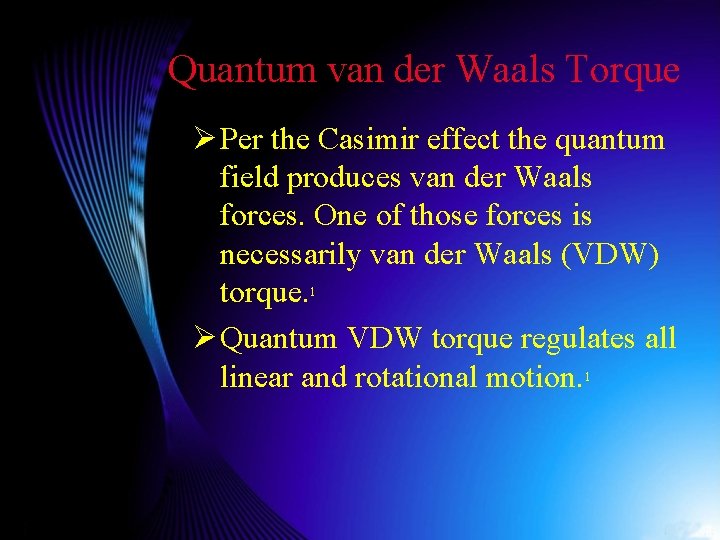 Quantum van der Waals Torque

➢ Per the Casimir effect the quantum field produces van der Waals forces. One of those forces is necessarily van der Waals (VDW) torque.$^1$

➢ Quantum VDW torque regulates all linear and rotational motion.$^1$